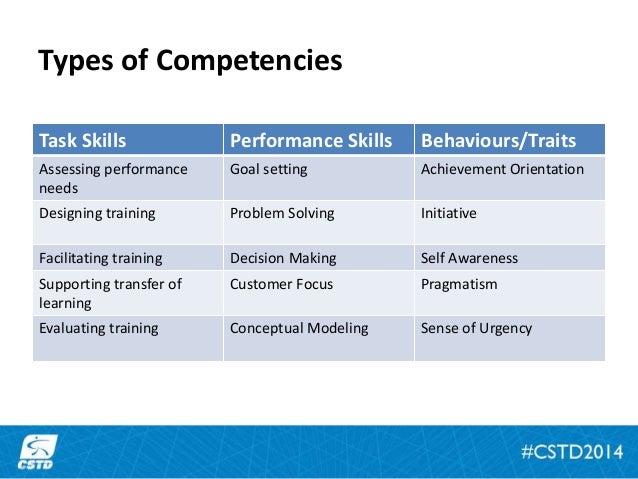 Types of Competencies

| Task Skills | Performance Skills | Behaviours/Traits |
|---|---|---|
| Assessing performance needs | Goal setting | Achievement Orientation |
| Designing training | Problem Solving | Initiative |
| Facilitating training | Decision Making | Self Awareness |
| Supporting transfer of learning | Customer Focus | Pragmatism |
| Evaluating training | Conceptual Modeling | Sense of Urgency |

CSTD

#CSTD2014